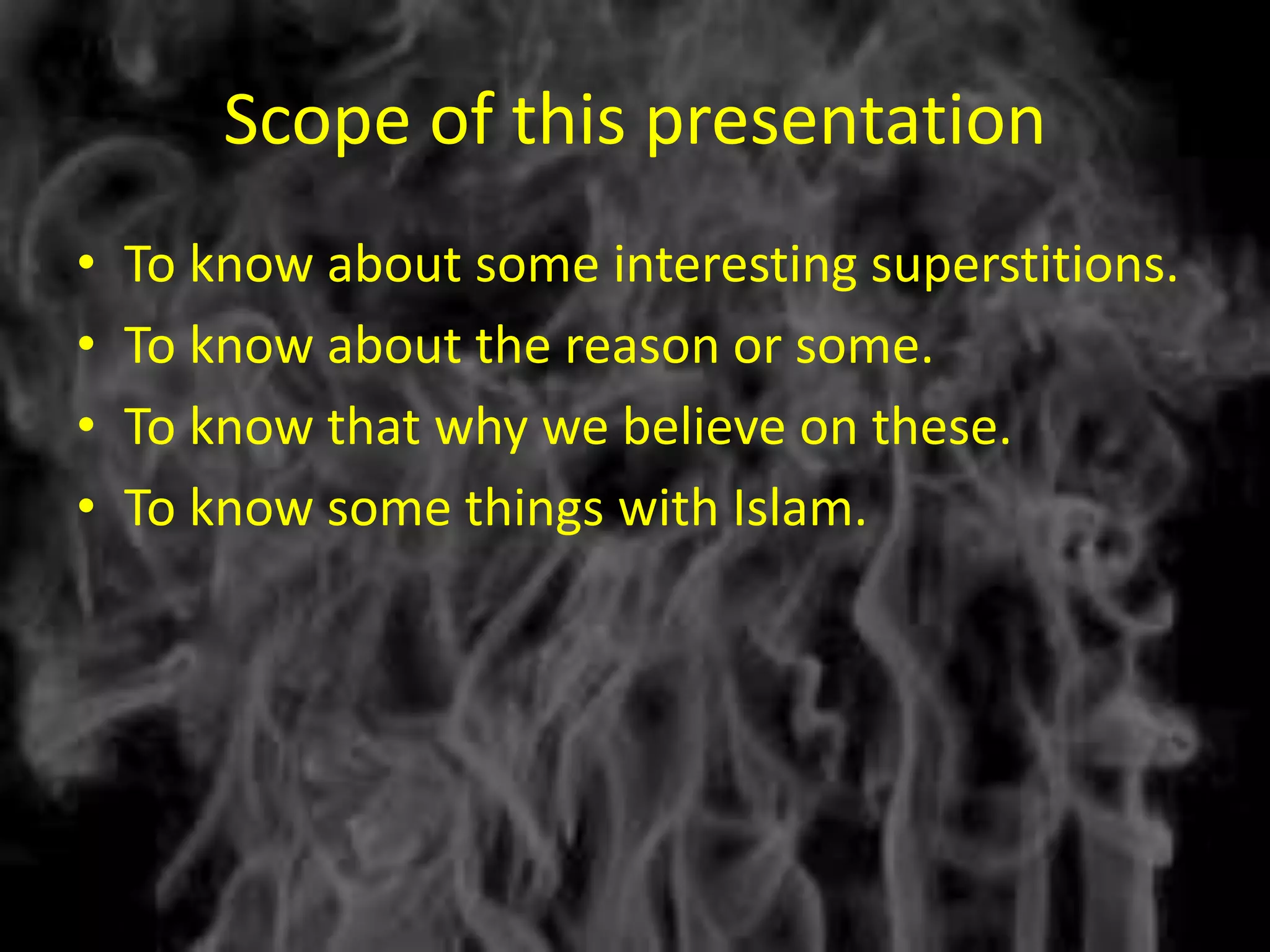 Scope of this presentation

• To know about some interesting superstitions.
• To know about the reason or some.
• To know that why we believe on these.
• To know some things with Islam.